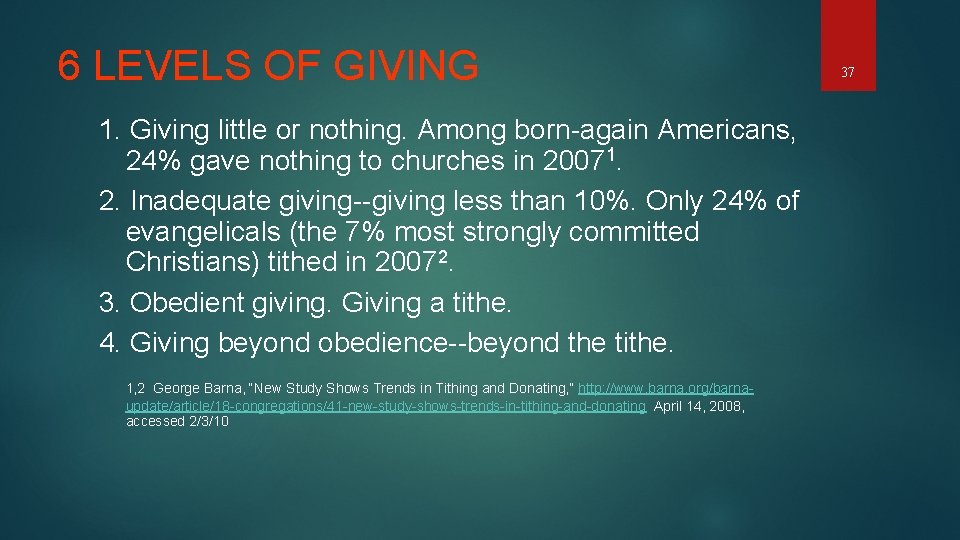 6 LEVELS OF GIVING

37

1. Giving little or nothing. Among born-again Americans, 24% gave nothing to churches in 2007$^1$.
2. Inadequate giving--giving less than 10%. Only 24% of evangelicals (the 7% most strongly committed Christians) tithed in 2007$^2$.
3. Obedient giving. Giving a tithe.
4. Giving beyond obedience--beyond the tithe.

1,2 George Barna, "New Study Shows Trends in Tithing and Donating," http://www.barna.org/barna-update/article/18-congregations/41-new-study-shows-trends-in-tithing-and-donating, April 14, 2008, accessed 2/3/10